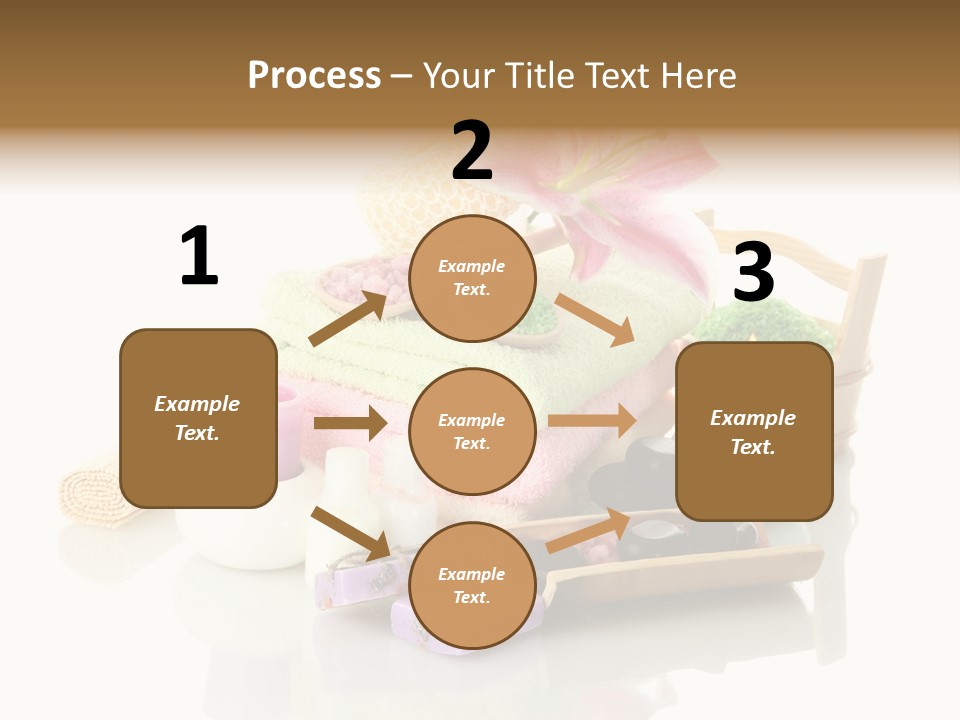 Process – Your Title Text Here

1

Example Text.

2

Example Text.

Example Text.

Example Text.

3

Example Text.